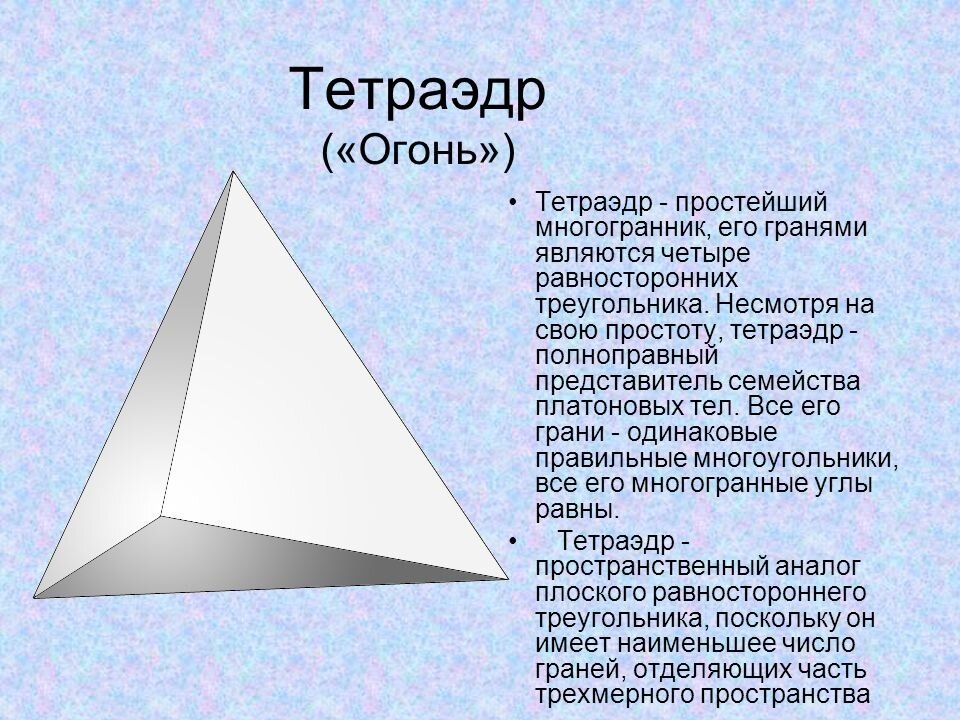 Тетраэдр
(«Огонь»)

• Тетраэдр - простейший многогранник, его гранями являются четыре равносторонних треугольника. Несмотря на свою простоту, тетраэдр - полноправный представитель семейства платоновых тел. Все его грани - одинаковые правильные многоугольники, все его многогранные углы равны.

• Тетраэдр - пространственный аналог плоского равностороннего треугольника, поскольку он имеет наименьшее число граней, отделяющих часть трехмерного пространства